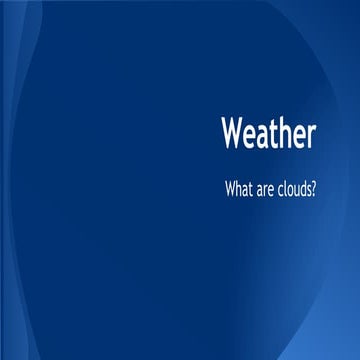 Weather

What are clouds?